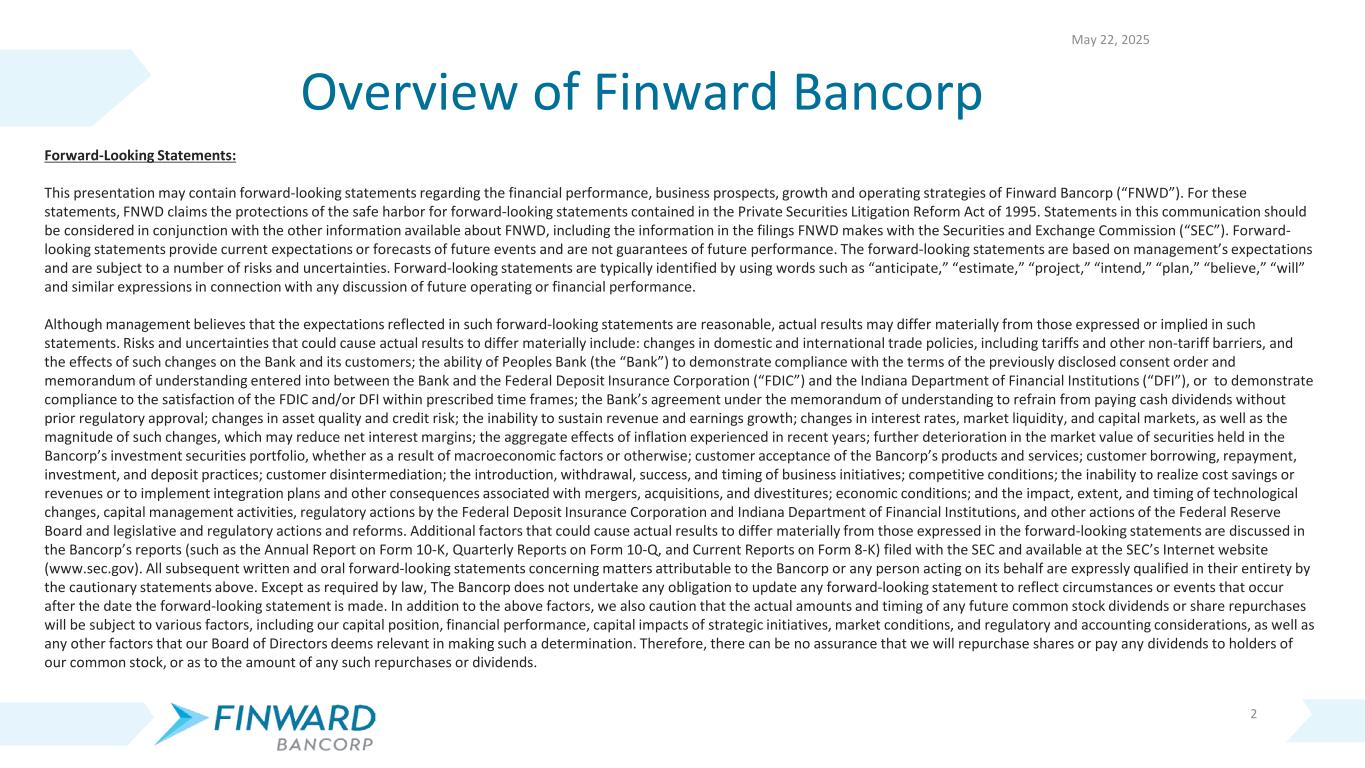 May 22, 2025

Overview of Finward Bancorp

Forward-Looking Statements:

This presentation may contain forward-looking statements regarding the financial performance, business prospects, growth and operating strategies of Finward Bancorp (“FNWD”). For these statements, FNWD claims the protections of the safe harbor for forward-looking statements contained in the Private Securities Litigation Reform Act of 1995. Statements in this communication should be considered in conjunction with the other information available about FNWD, including the information in the filings FNWD makes with the Securities and Exchange Commission (“SEC”). Forward-looking statements provide current expectations or forecasts of future events and are not guarantees of future performance. The forward-looking statements are based on management’s expectations and are subject to a number of risks and uncertainties. Forward-looking statements are typically identified by using words such as “anticipate,” “estimate,” “project,” “intend,” “plan,” “believe,” “will” and similar expressions in connection with any discussion of future operating or financial performance.

Although management believes that the expectations reflected in such forward-looking statements are reasonable, actual results may differ materially from those expressed or implied in such statements. Risks and uncertainties that could cause actual results to differ materially include: changes in domestic and international trade policies, including tariffs and other non-tariff barriers, and the effects of such changes on the Bank and its customers; the ability of Peoples Bank (the “Bank”) to demonstrate compliance with the terms of the previously disclosed consent order and memorandum of understanding entered into between the Bank and the Federal Deposit Insurance Corporation (“FDIC”) and the Indiana Department of Financial Institutions (“DFI”), or to demonstrate compliance to the satisfaction of the FDIC and/or DFI within prescribed time frames; the Bank’s agreement under the memorandum of understanding to refrain from paying cash dividends without prior regulatory approval; changes in asset quality and credit risk; the inability to sustain revenue and earnings growth; changes in interest rates, market liquidity, and capital markets, as well as the magnitude of such changes, which may reduce net interest margins; the aggregate effects of inflation experienced in recent years; further deterioration in the market value of securities held in the Bancorp’s investment securities portfolio, whether as a result of macroeconomic factors or otherwise; customer acceptance of the Bancorp’s products and services; customer borrowing, repayment, investment, and deposit practices; customer disintermediation; the introduction, withdrawal, success, and timing of business initiatives; competitive conditions; the inability to realize cost savings or revenues or to implement integration plans and other consequences associated with mergers, acquisitions, and divestitures; economic conditions; and the impact, extent, and timing of technological changes, capital management activities, regulatory actions by the Federal Deposit Insurance Corporation and Indiana Department of Financial Institutions, and other actions of the Federal Reserve Board and legislative and regulatory actions and reforms. Additional factors that could cause actual results to differ materially from those expressed in the forward-looking statements are discussed in the Bancorp’s reports (such as the Annual Report on Form 10-K, Quarterly Reports on Form 10-Q, and Current Reports on Form 8-K) filed with the SEC and available at the SEC’s Internet website (www.sec.gov). All subsequent written and oral forward-looking statements concerning matters attributable to the Bancorp or any person acting on its behalf are expressly qualified in their entirety by the cautionary statements above. Except as required by law, The Bancorp does not undertake any obligation to update any forward-looking statement to reflect circumstances or events that occur after the date the forward-looking statement is made. In addition to the above factors, we also caution that the actual amounts and timing of any future common stock dividends or share repurchases will be subject to various factors, including our capital position, financial performance, capital impacts of strategic initiatives, market conditions, and regulatory and accounting considerations, as well as any other factors that our Board of Directors deems relevant in making such a determination. Therefore, there can be no assurance that we will repurchase shares or pay any dividends to holders of our common stock, or as to the amount of any such repurchases or dividends.

FINWARD BANCORP

2